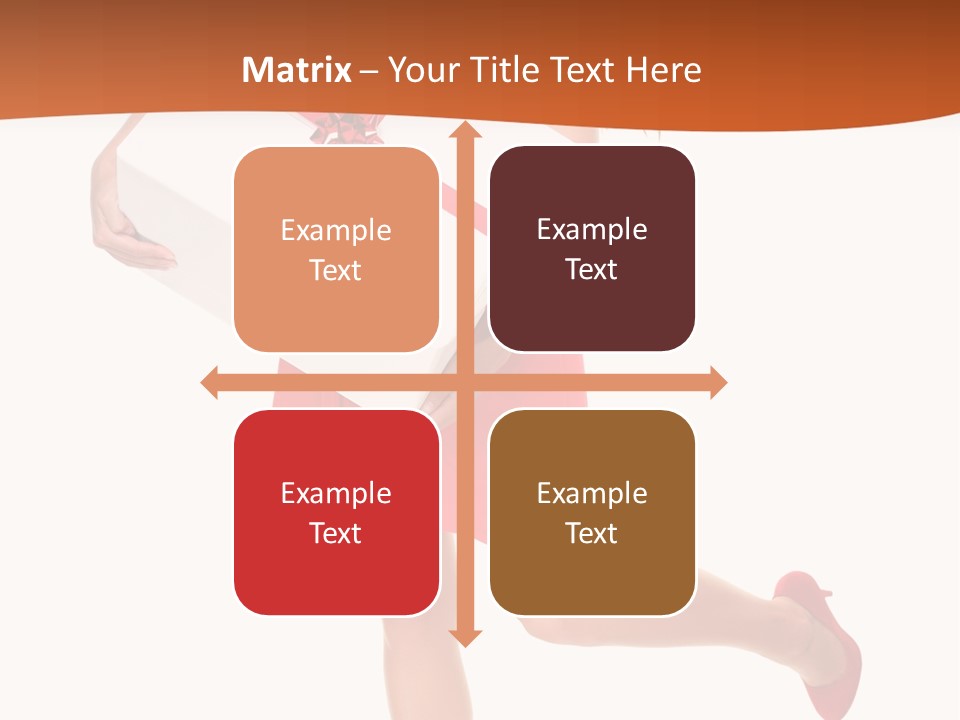 Matrix – Your Title Text Here

Example Text

Example Text

Example Text

Example Text